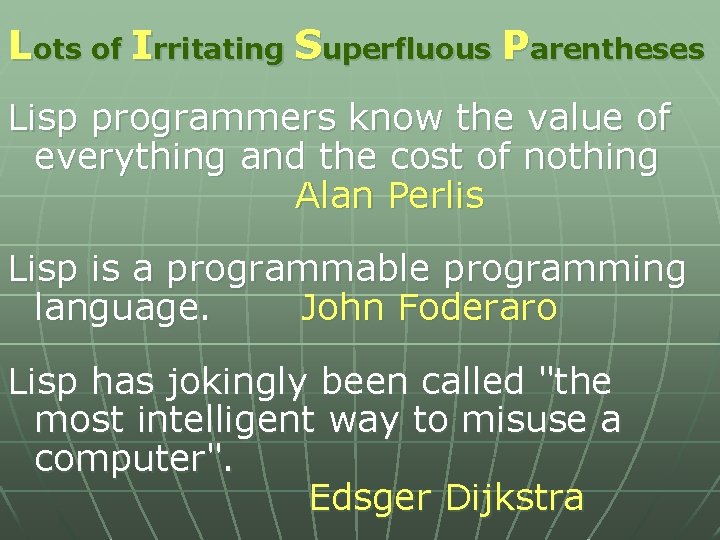 Lots of Irritating Superfluous Parentheses

Lisp programmers know the value of everything and the cost of nothing
Alan Perlis

Lisp is a programmable programming language. John Foderaro

Lisp has jokingly been called "the most intelligent way to misuse a computer".
Edsger Dijkstra